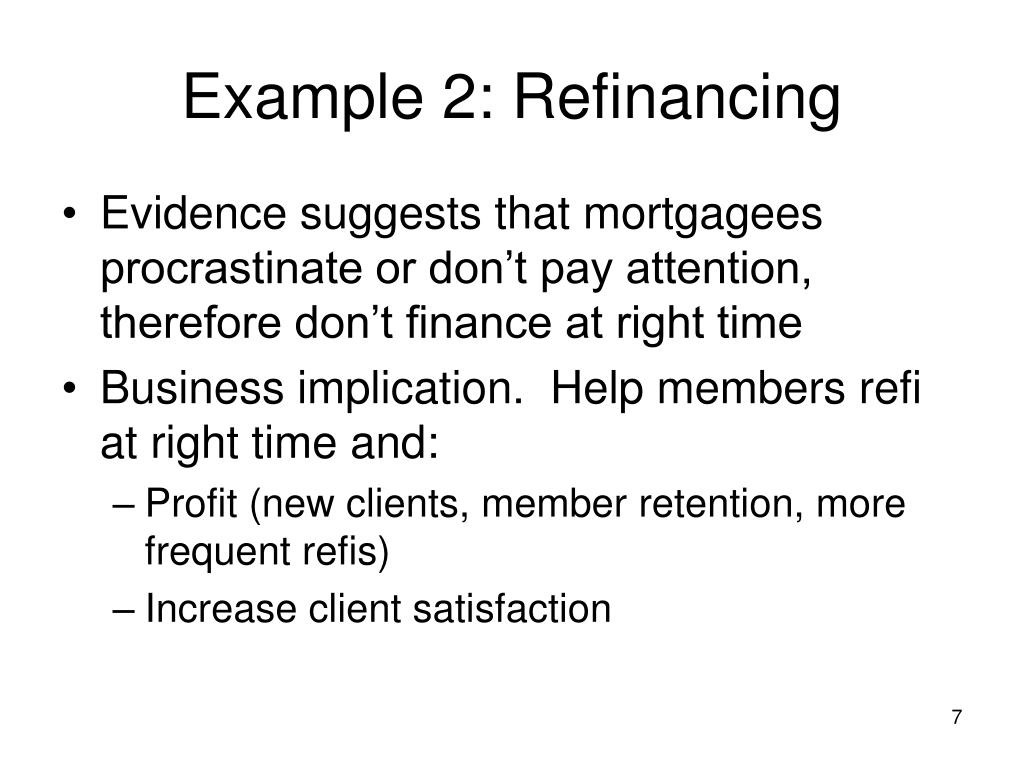 Example 2: Refinancing

• Evidence suggests that mortgagees procrastinate or don’t pay attention, therefore don’t finance at right time
• Business implication.  Help members refi at right time and:
– Profit (new clients, member retention, more frequent refis)
– Increase client satisfaction

7